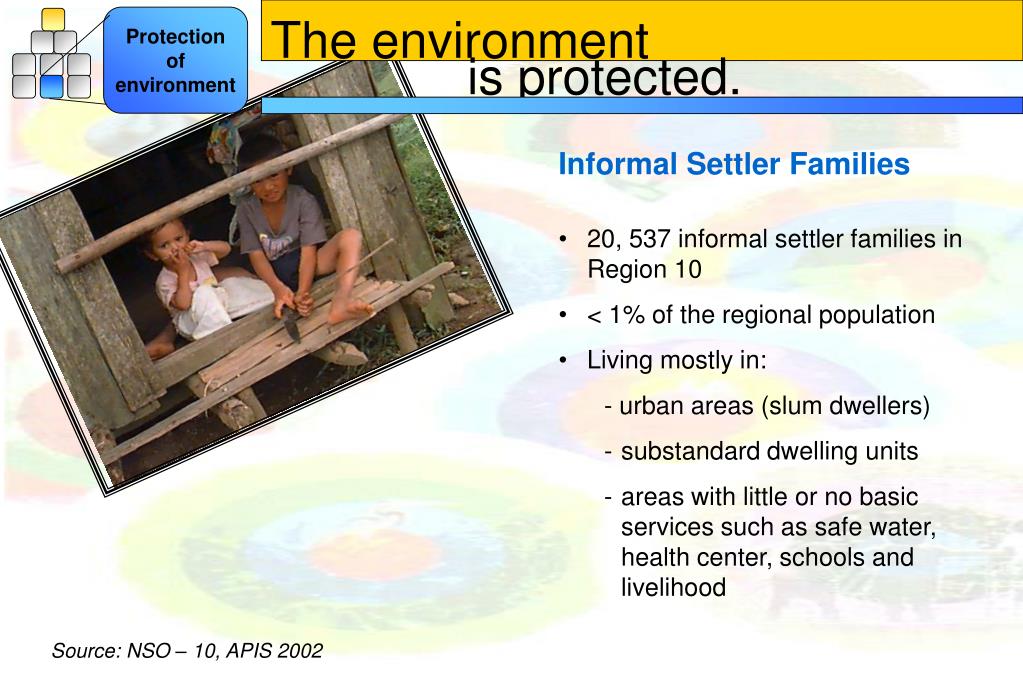 Protection of environment

The environment is protected.

Informal Settler Families

• 20, 537 informal settler families in Region 10

• < 1% of the regional population

• Living mostly in:

- urban areas (slum dwellers)

- substandard dwelling units

- areas with little or no basic services such as safe water, health center, schools and livelihood

Source: NSO – 10, APIS 2002